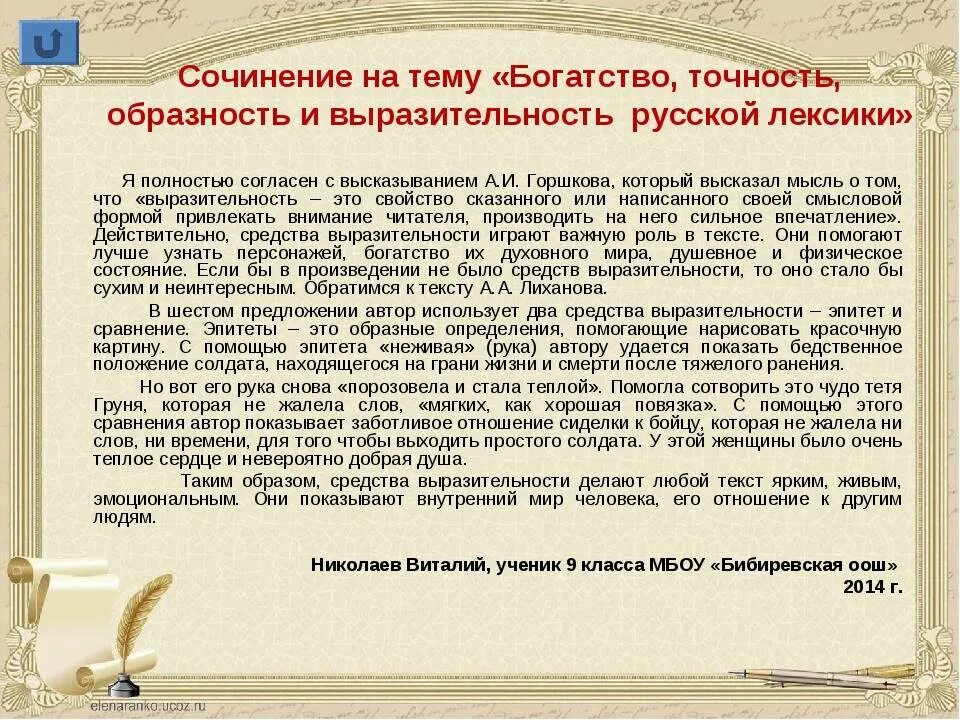 Сочинение на тему «Богатство, точность, образность и выразительность русской лексики»

Я полностью согласен с высказыванием А.И. Горшкова, который высказал мысль о том, что «выразительность – это свойство сказанного или написанного своей смысловой формой привлекать внимание читателя, производить на него сильное впечатление». Действительно, средства выразительности играют важную роль в тексте. Они помогают лучше узнать персонажей, богатство их духовного мира, душевное и физическое состояние. Если бы в произведении не было средств выразительности, то оно стало бы сухим и неинтересным. Обратимся к тексту А.А. Лиханова.

В шестом предложении автор использует два средства выразительности – эпитет и сравнение. Эпитеты – это образные определения, помогающие нарисовать красочную картину. С помощью эпитета «неживая» (рука) автору удается показать бедственное положение солдата, находящегося на грани жизни и смерти после тяжелого ранения.

Но вот его рука снова «порозовела и стала теплой». Помогла сотворить это чудо тетя Груня, которая не жалела слов, «мягких, как хорошая повязка». С помощью этого сравнения автор показывает заботливое отношение сиделки к бойцу, которая не жалела ни слов, ни времени, для того чтобы выходить простого солдата. У этой женщины было очень теплое сердце и невероятно добрая душа.

Таким образом, средства выразительности делают любой текст ярким, живым, эмоциональным. Они показывают внутренний мир человека, его отношение к другим людям.

Николаев Виталий, ученик 9 класса МБОУ «Бибиревская оош»
2014 г.

elenaranko.ucoz.ru